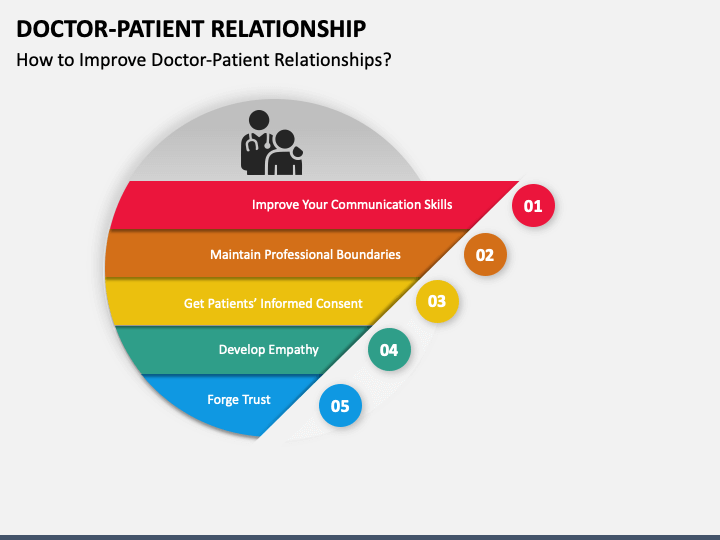 DOCTOR-PATIENT RELATIONSHIP
How to Improve Doctor-Patient Relationships?

Improve Your Communication Skills
01

Maintain Professional Boundaries
02

Get Patients' Informed Consent
03

Develop Empathy
04

Forge Trust
05